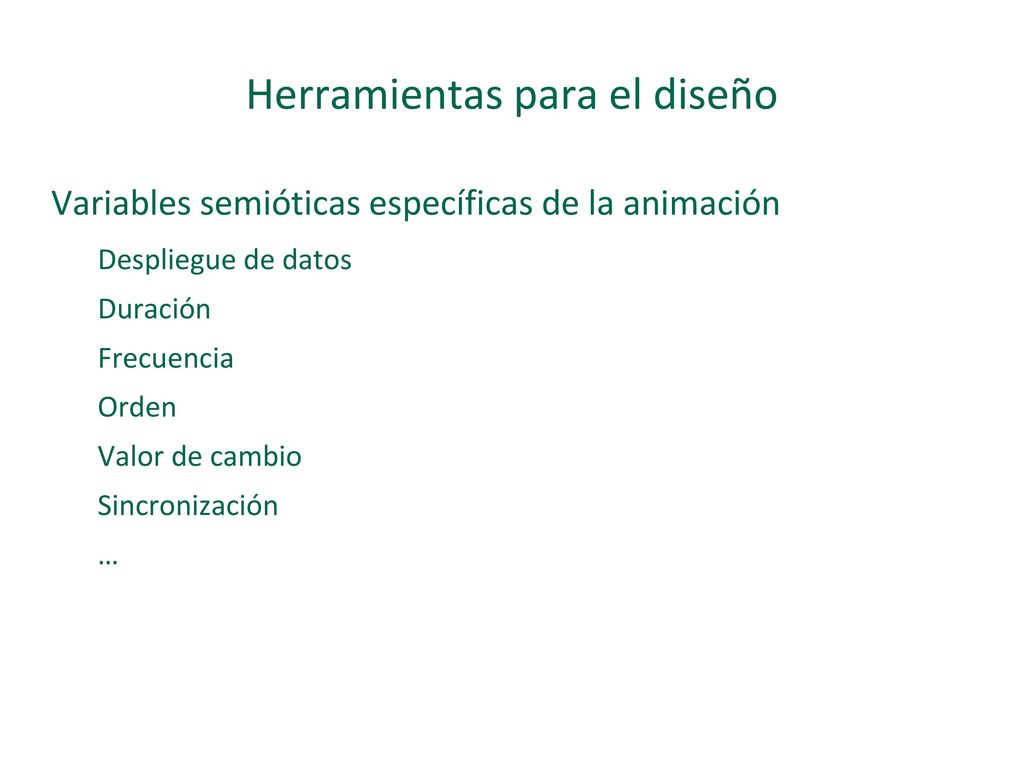 Herramientas para el diseño

Variables semióticas específicas de la animación

Despliegue de datos

Duración

Frecuencia

Orden

Valor de cambio

Sincronización

…